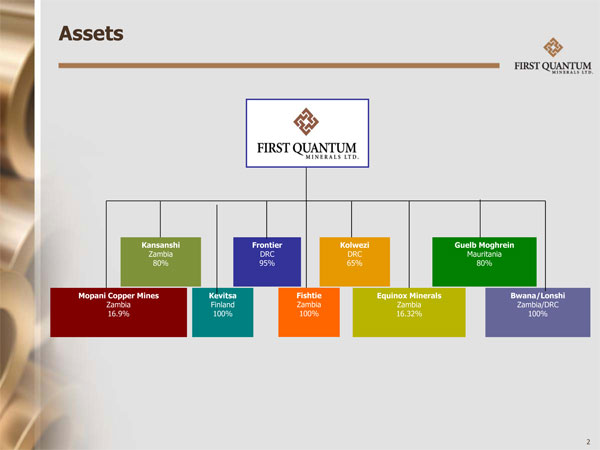 Assets

FIRST QUANTUM
MINERALS LTD.

FIRST QUANTUM
MINERALS LTD.

Kansanshi
Zambia
80%

Frontier
DRC
95%

Kolwezi
DRC
65%

Guelb Moghrein
Mauritania
80%

Mopani Copper Mines
Zambia
16.9%

Kevitsa
Finland
100%

Fishtie
Zambia
100%

Equinox Minerals
Zambia
16.32%

Bwana/Lonshi
Zambia/DRC
100%

2